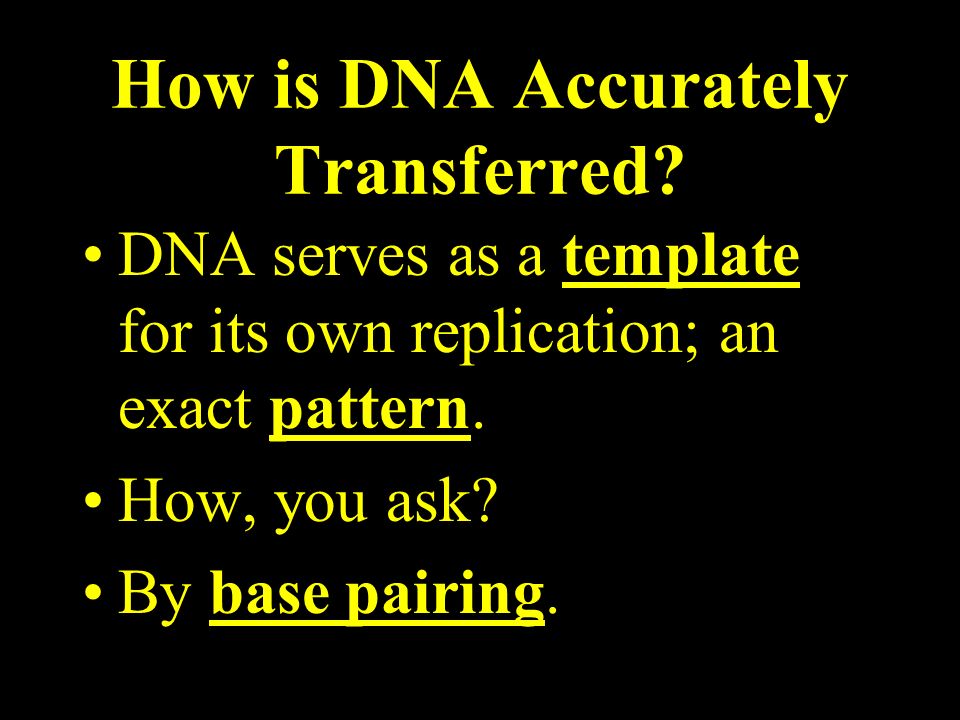 How is DNA Accurately Transferred?

• DNA serves as a template for its own replication; an exact pattern.

• How, you ask?

• By base pairing.